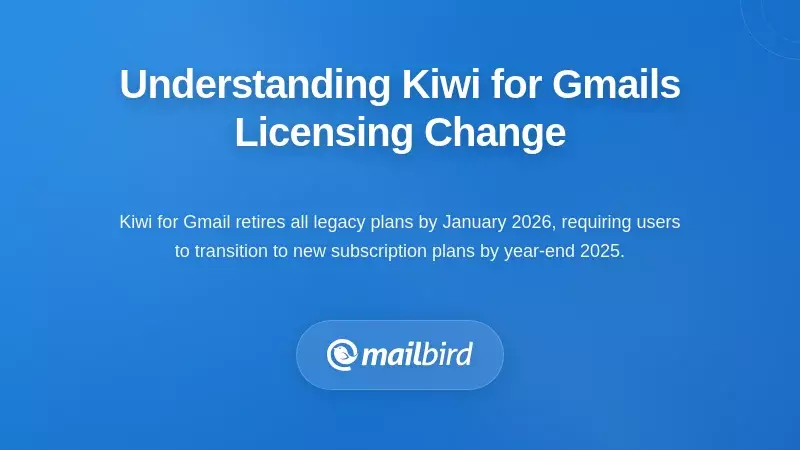 Understanding Kiwi for Gmails Licensing Change

Kiwi for Gmail retires all legacy plans by January 2026, requiring users to transition to new subscription plans by year-end 2025.

mailbird